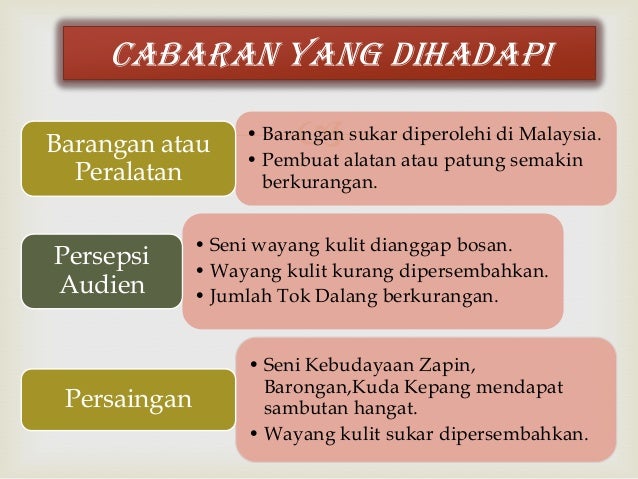 CABARAN YANG DIHADAPI

Barangan atau Peralatan

• Barangan sukar diperolehi di Malaysia.
• Pembuat alatan atau patung semakin berkurangan.

Persepsi Audien

• Seni wayang kulit dianggap bosan.
• Wayang kulit kurang dipersembahkan.
• Jumlah Tok Dalang berkurangan.

Persaingan

• Seni Kebudayaan Zapin, Barongan,Kuda Kepang mendapat sambutan hangat.
• Wayang kulit sukar dipersembahkan.